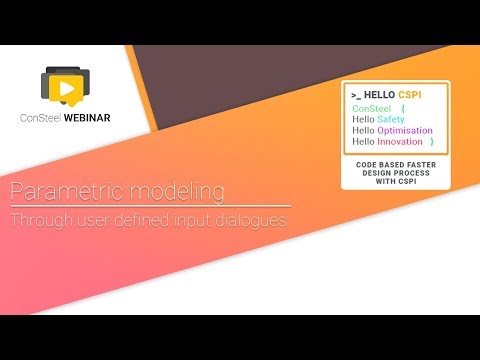 ConSteel WEBINAR

>_ HELLO CSPI
ConSteel {
Hello Safety
Hello Optimisation
Hello Innovation }

CODE BASED FASTER DESIGN PROCESS WITH CSPI

Parametric modeling

Through user defined input dialogues